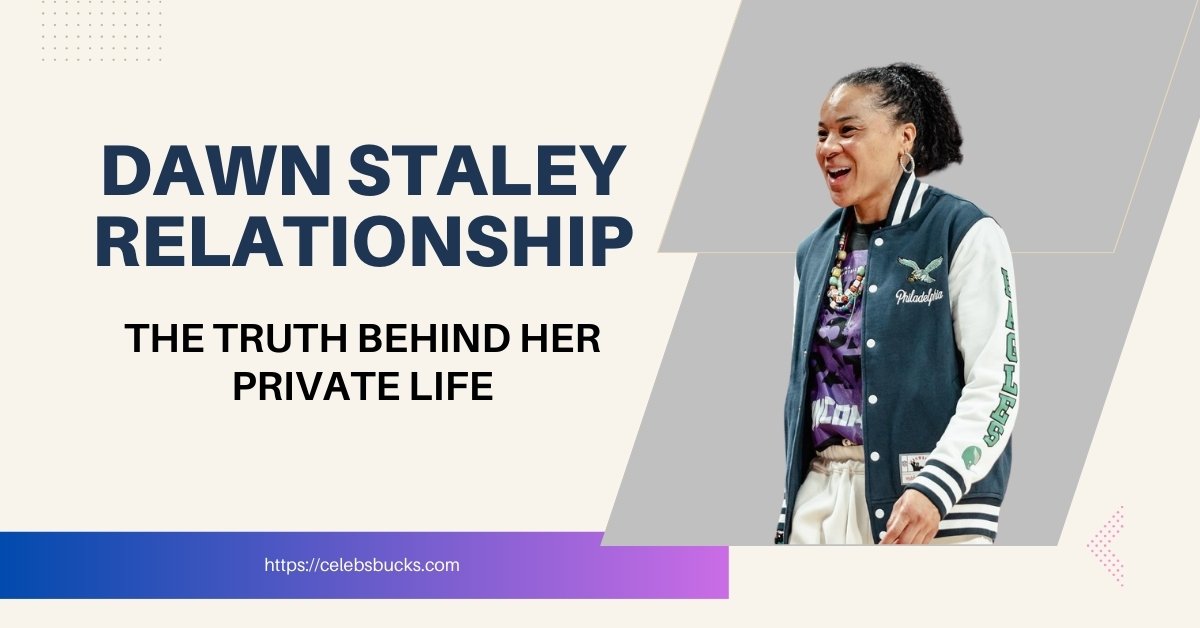 DAWN STALEY RELATIONSHIP

THE TRUTH BEHIND HER PRIVATE LIFE

Philadelphia

EAGLES

https://celebsbucks.com